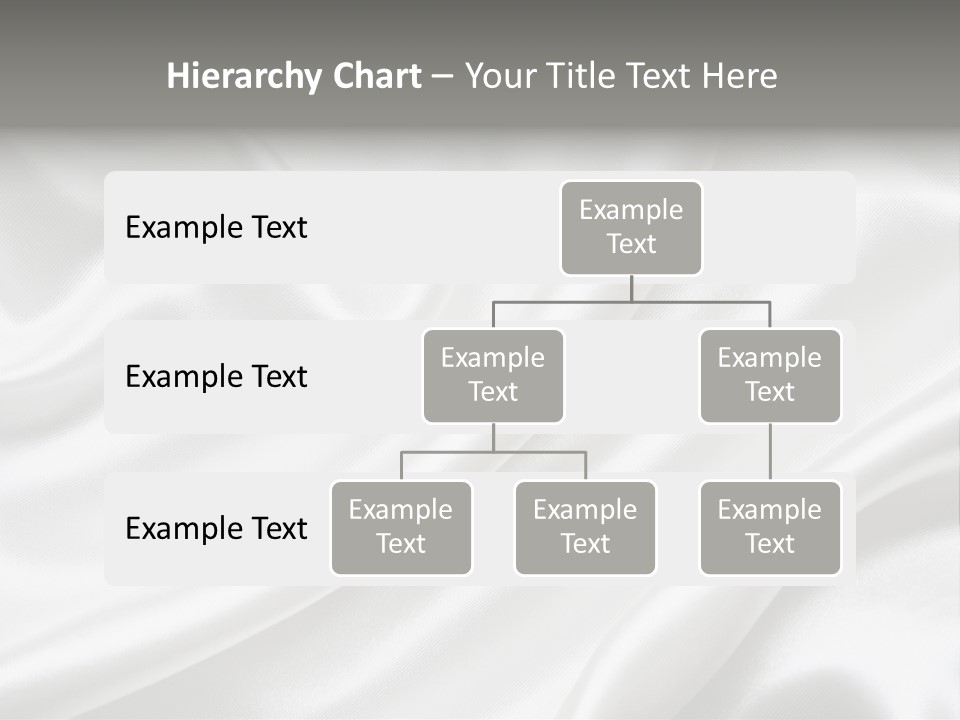 Hierarchy Chart – Your Title Text Here

Example Text

Example Text

Example Text

Example Text

Example Text

Example Text

Example Text

Example Text

Example Text